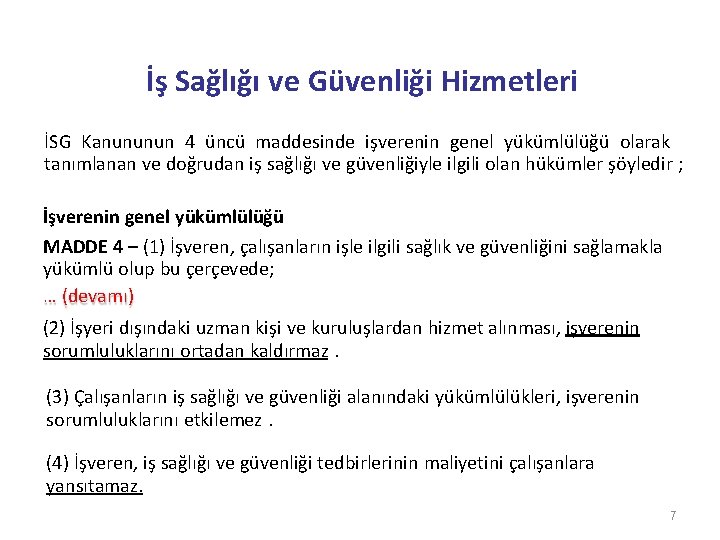 İş Sağlığı ve Güvenliği Hizmetleri

İSG Kanununun 4 üncü maddesinde işverenin genel yükümlülüğü olarak tanımlanan ve doğrudan iş sağlığı ve güvenliğiyle ilgili olan hükümler şöyledir ;

İşverenin genel yükümlülüğü

MADDE 4 – (1) İşveren, çalışanların işle ilgili sağlık ve güvenliğini sağlamakla yükümlü olup bu çerçevede;

… (devamı)

(2) İşyeri dışındaki uzman kişi ve kuruluşlardan hizmet alınması, işverenin sorumluluklarını ortadan kaldırmaz .

(3) Çalışanların iş sağlığı ve güvenliği alanındaki yükümlülükleri, işverenin sorumluluklarını etkilemez .

(4) İşveren, iş sağlığı ve güvenliği tedbirlerinin maliyetini çalışanlara yansıtamaz.

7